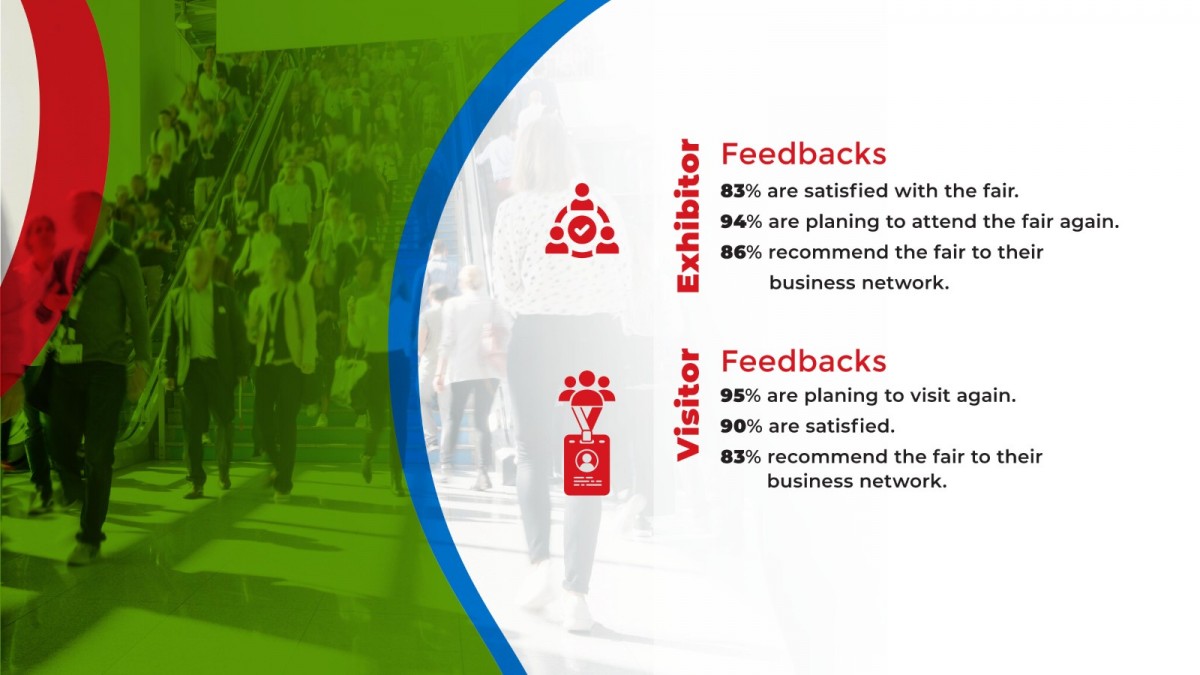 Exhibitor

Feedbacks

83% are satisfied with the fair.

94% are planing to attend the fair again.

86% recommend the fair to their business network.

Visitor

Feedbacks

95% are planing to visit again.

90% are satisfied.

83% recommend the fair to their business network.